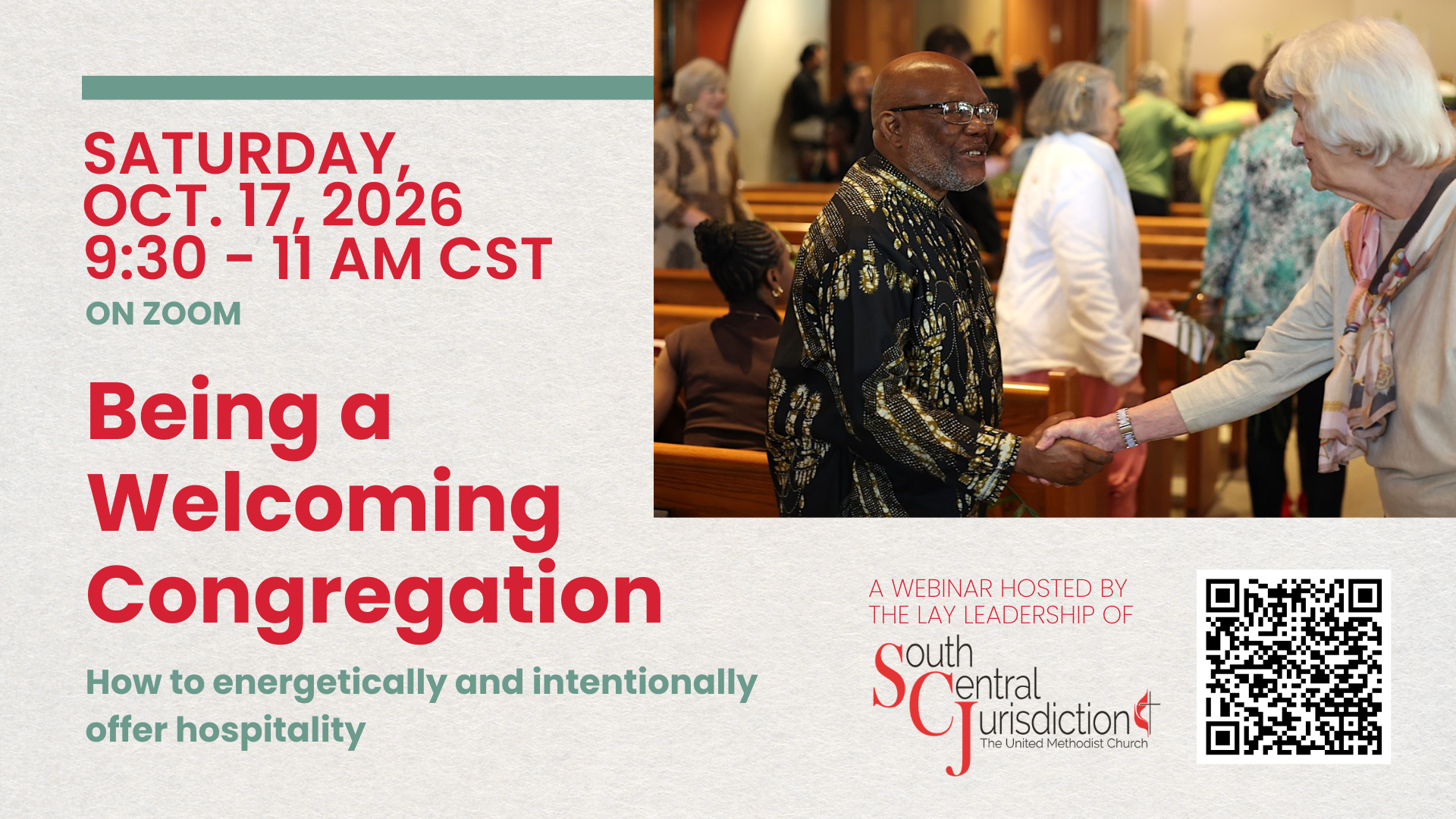 SATURDAY, OCT. 17, 2026
9:30 - 11 AM CST
ON ZOOM

Being a Welcoming Congregation

How to energetically and intentionally offer hospitality

A WEBINAR HOSTED BY THE LAY LEADERSHIP OF

South Central Jurisdiction
The United Methodist Church